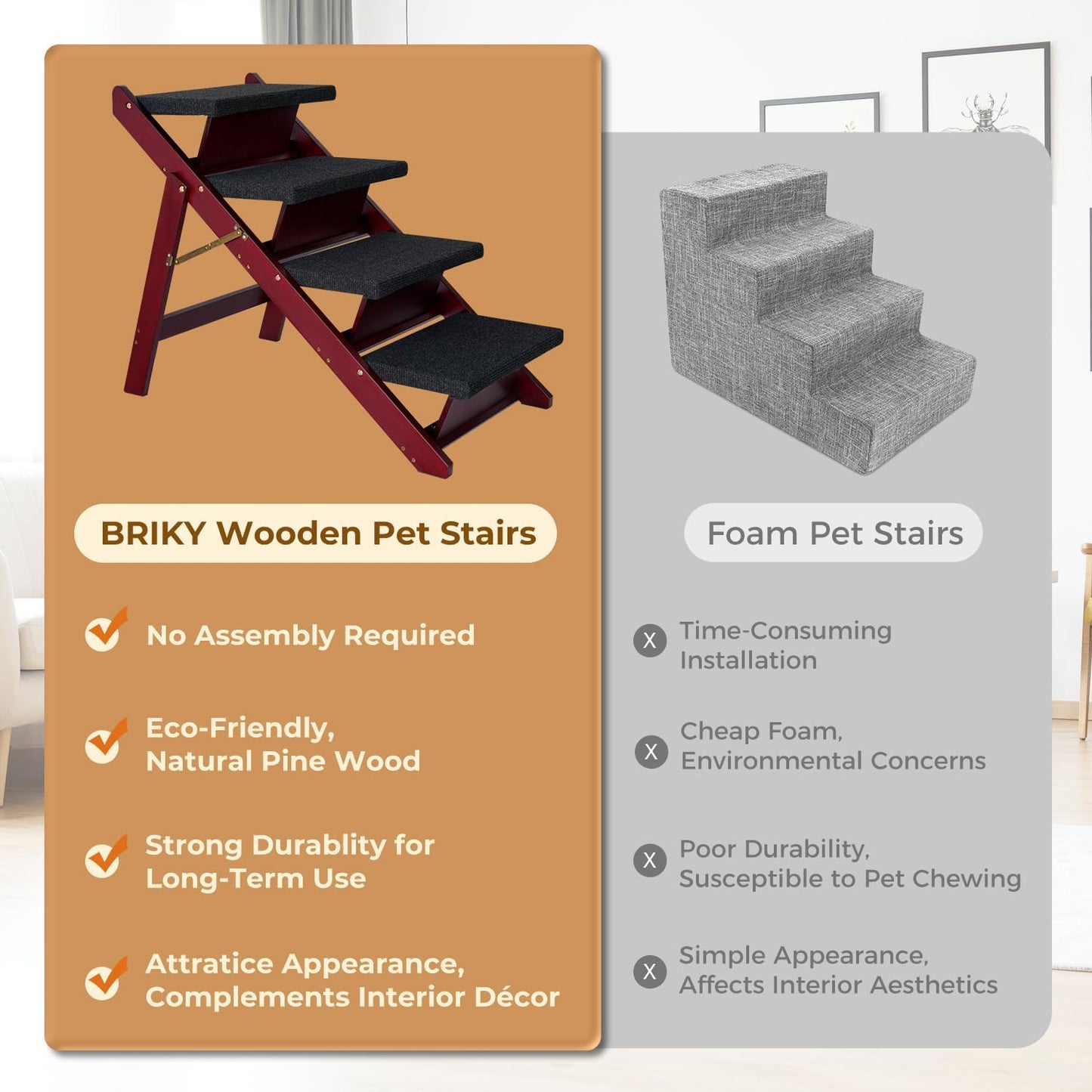 BRIKY Wooden Pet Stairs

No Assembly Required

Eco-Friendly, Natural Pine Wood

Strong Durablity for Long-Term Use

Attratice Appearance, Complements Interior Décor

Foam Pet Stairs

X Time-Consuming Installation

X Cheap Foam, Environmental Concerns

X Poor Durability, Susceptible to Pet Chewing

X Simple Appearance, Affects Interior Aesthetics